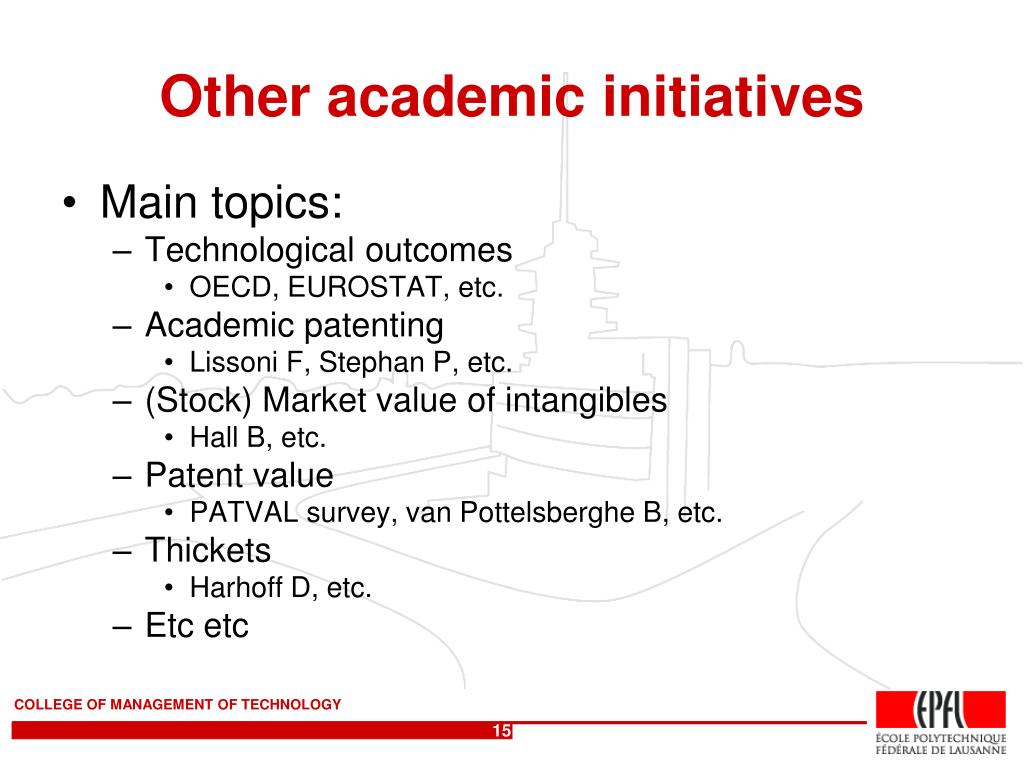 Other academic initiatives

• Main topics:
– Technological outcomes
• OECD, EUROSTAT, etc.
– Academic patenting
• Lissoni F, Stephan P, etc.
– (Stock) Market value of intangibles
• Hall B, etc.
– Patent value
• PATVAL survey, van Pottelsberghe B, etc.
– Thickets
• Harhoff D, etc.
– Etc etc

COLLEGE OF MANAGEMENT OF TECHNOLOGY

15

EPFL
ÉCOLE POLYTECHNIQUE FÉDÉRALE DE LAUSANNE